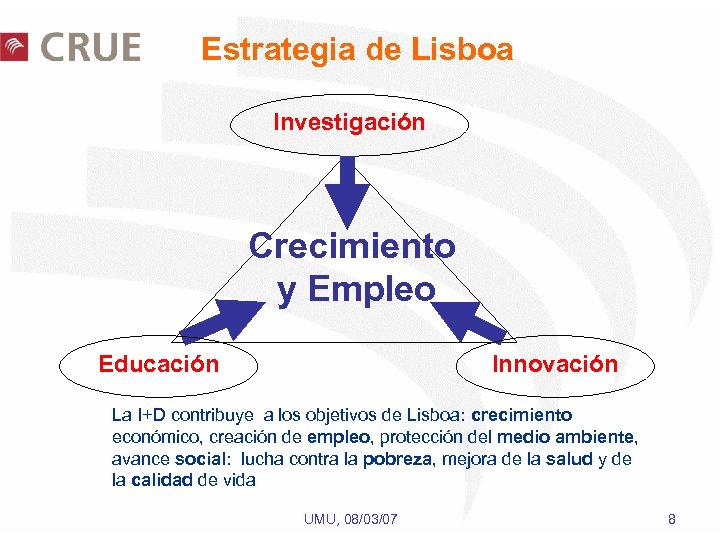 CRUE

Estrategia de Lisboa

Investigación

Crecimiento y Empleo

Educación

Innovación

La I+D contribuye a los objetivos de Lisboa: crecimiento económico, creación de empleo, protección del medio ambiente, avance social: lucha contra la pobreza, mejora de la salud y de la calidad de vida

UMU, 08/03/07

8